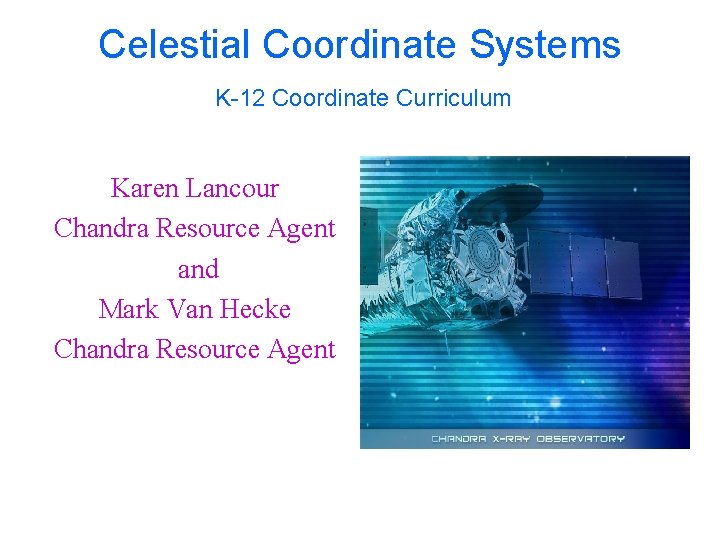 Celestial Coordinate Systems

K-12 Coordinate Curriculum

Karen Lancour
Chandra Resource Agent
and
Mark Van Hecke
Chandra Resource Agent

CHANDRA X-RAY OBSERVATORY